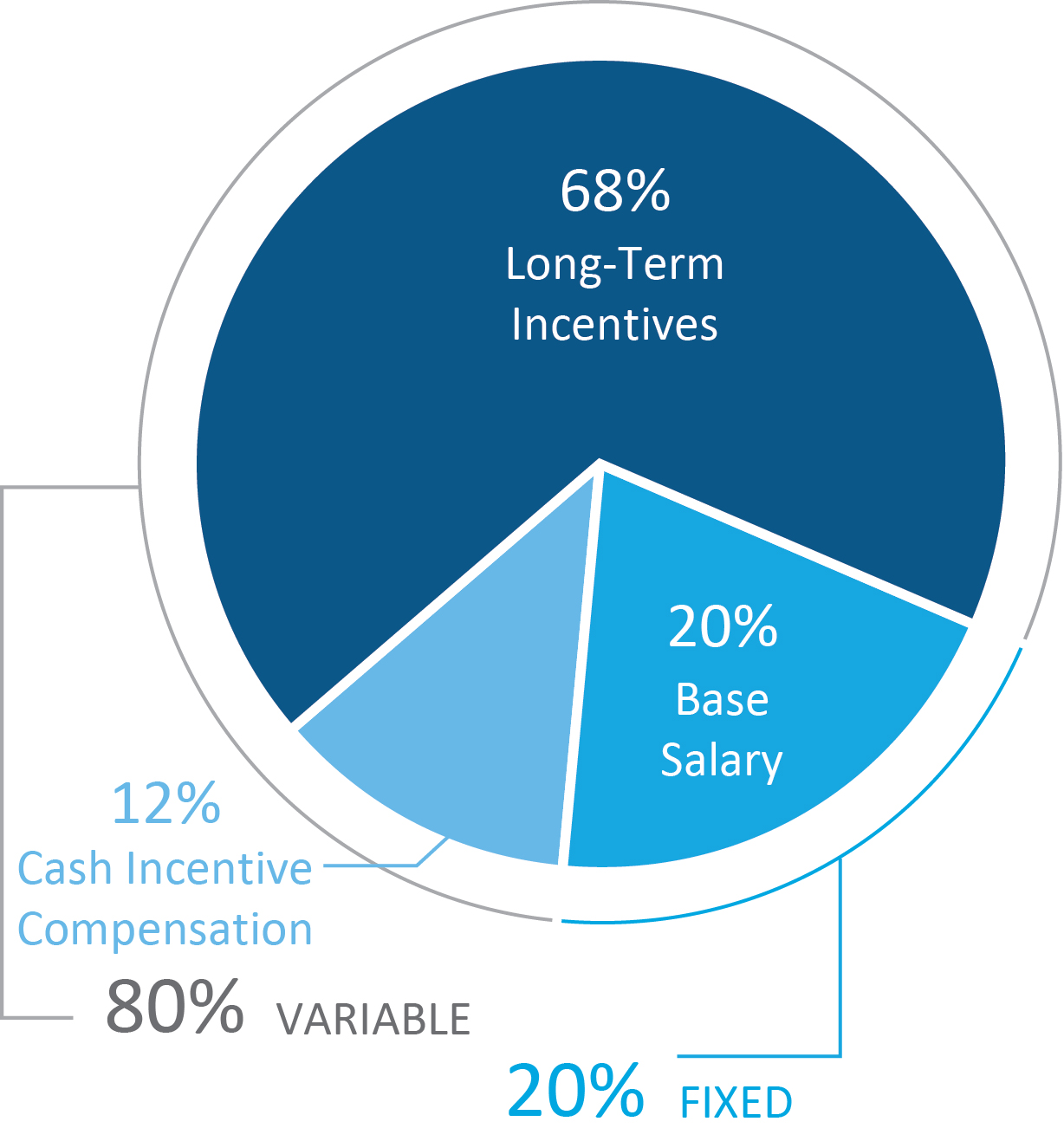 68%
Long-Term
Incentives

20%
Base
Salary

12%
Cash Incentive
Compensation

80% VARIABLE

20% FIXED